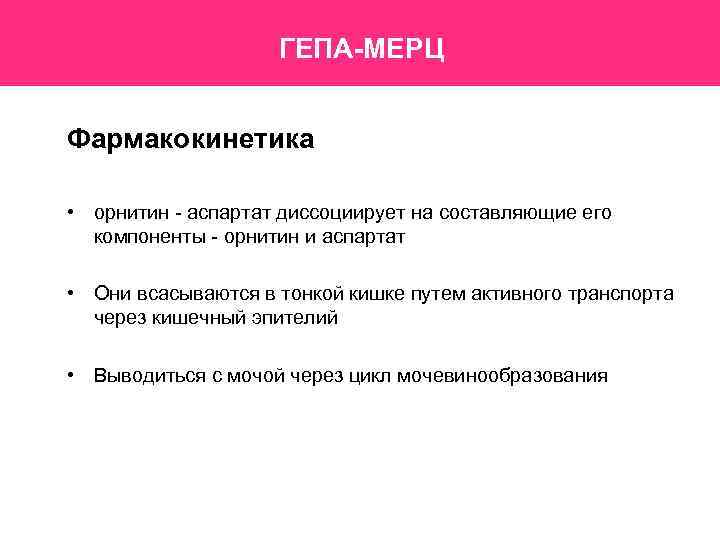 ГЕПА-МЕРЦ

Фармакокинетика

• орнитин - аспартат диссоциирует на составляющие его компоненты - орнитин и аспартат

• Они всасываются в тонкой кишке путем активного транспорта через кишечный эпителий

• Выводиться с мочой через цикл мочевинообразования